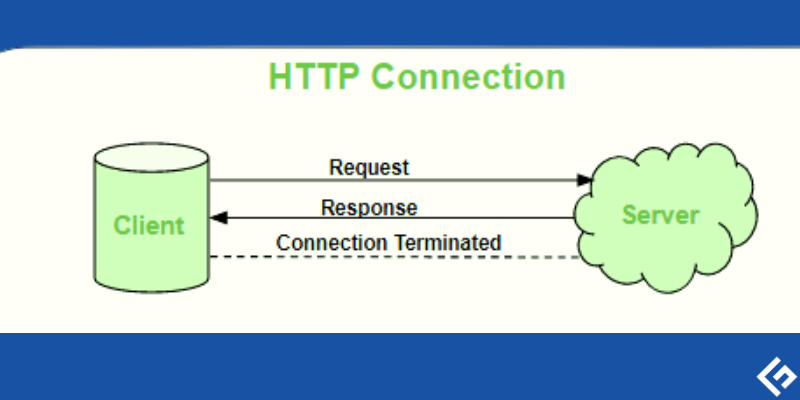 HTTP Connection

Client

Request

Response

Connection Terminated

Server